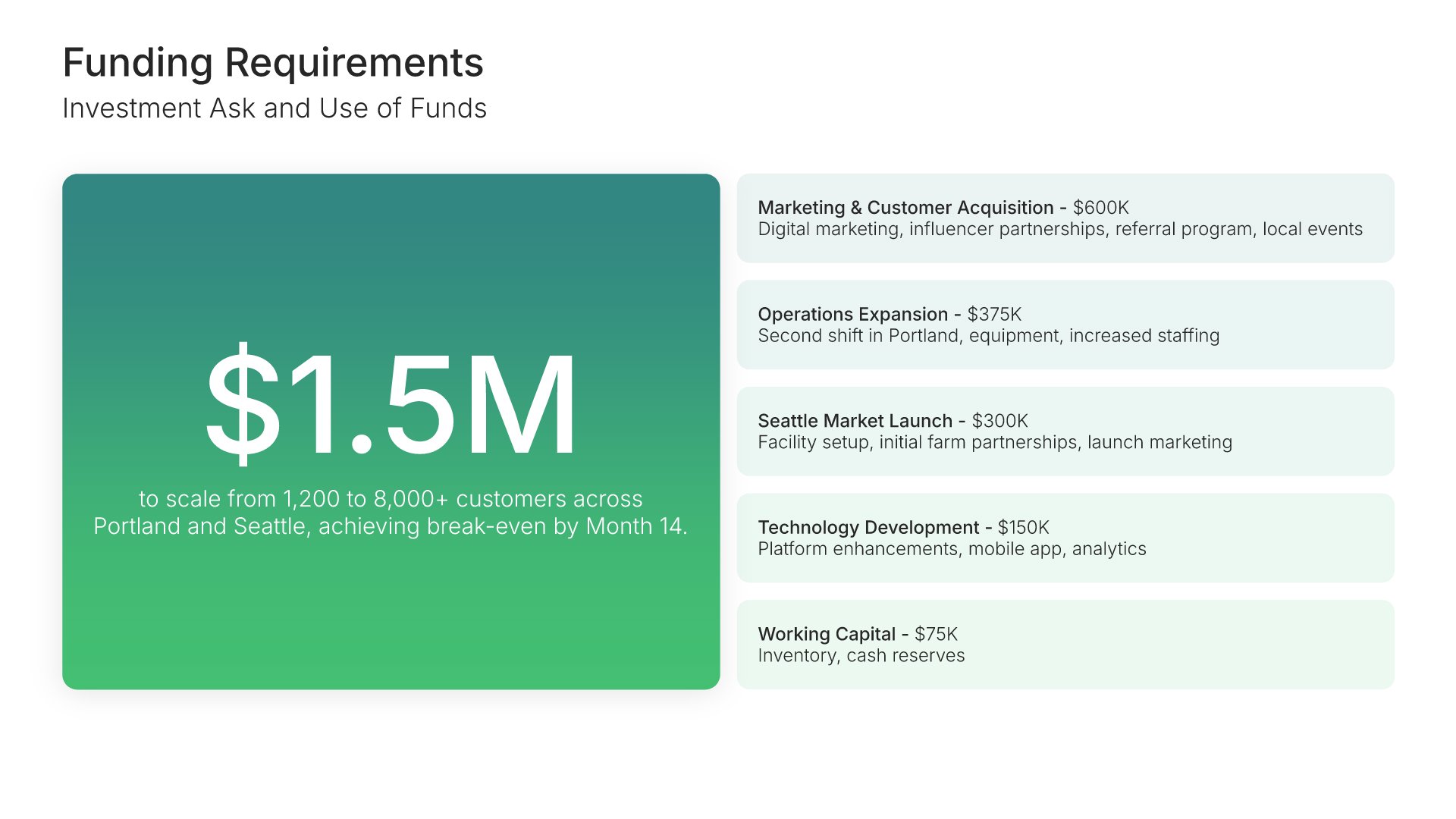 Funding Requirements
Investment Ask and Use of Funds

\$1.5M
to scale from 1,200 to 8,000+ customers across Portland and Seattle, achieving break-even by Month 14.

Marketing & Customer Acquisition - \$600K
Digital marketing, influencer partnerships, referral program, local events

Operations Expansion - \$375K
Second shift in Portland, equipment, increased staffing

Seattle Market Launch - \$300K
Facility setup, initial farm partnerships, launch marketing

Technology Development - \$150K
Platform enhancements, mobile app, analytics

Working Capital - \$75K
Inventory, cash reserves